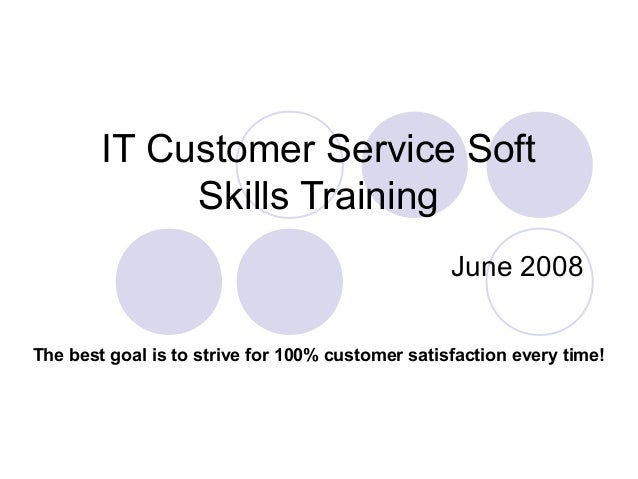 IT Customer Service Soft Skills Training

June 2008

The best goal is to strive for 100% customer satisfaction every time!